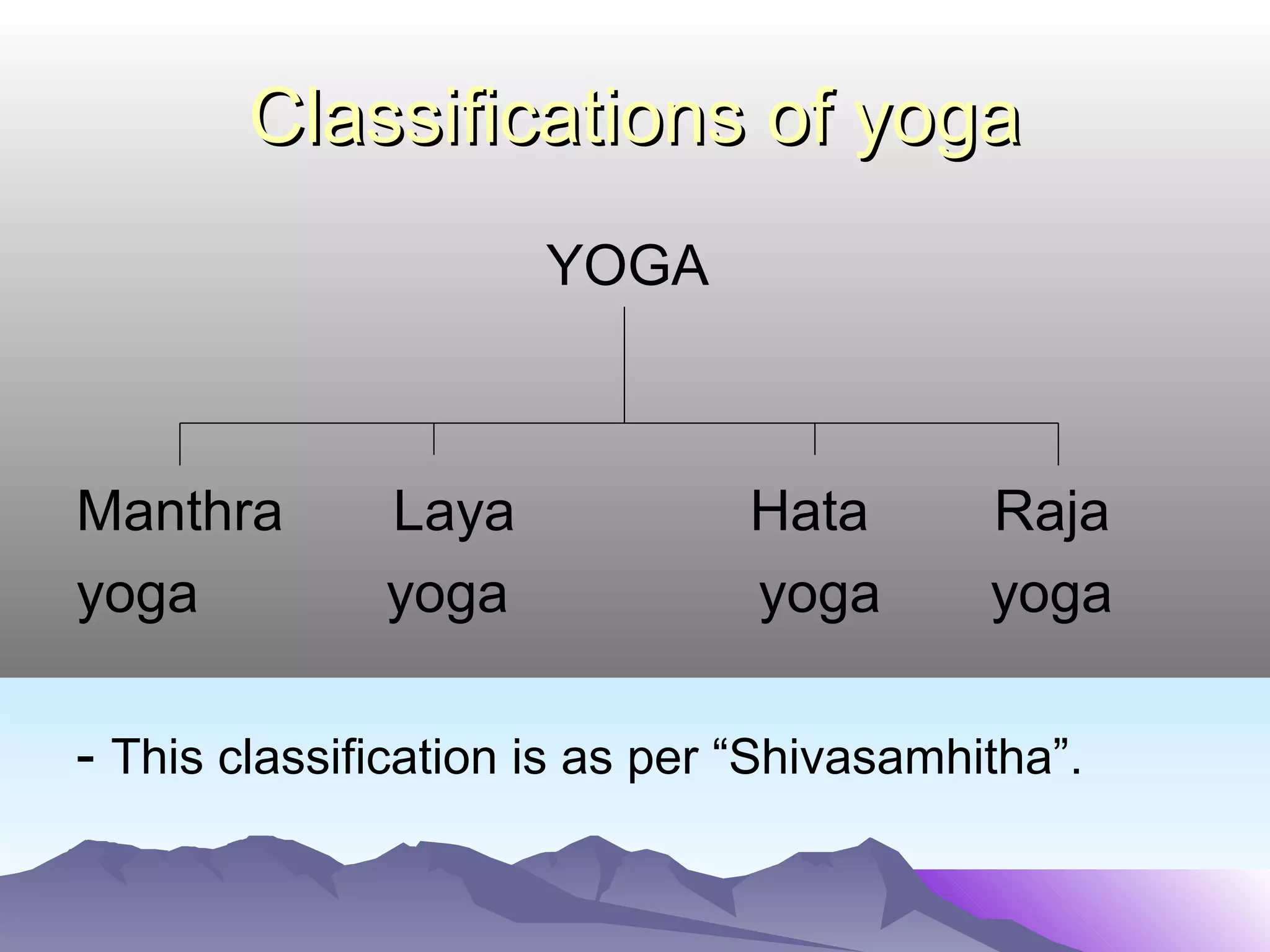 Classifications of yoga

YOGA

Manthra yoga

Laya yoga

Hata yoga

Raja yoga

- This classification is as per “Shivasamhitha”.